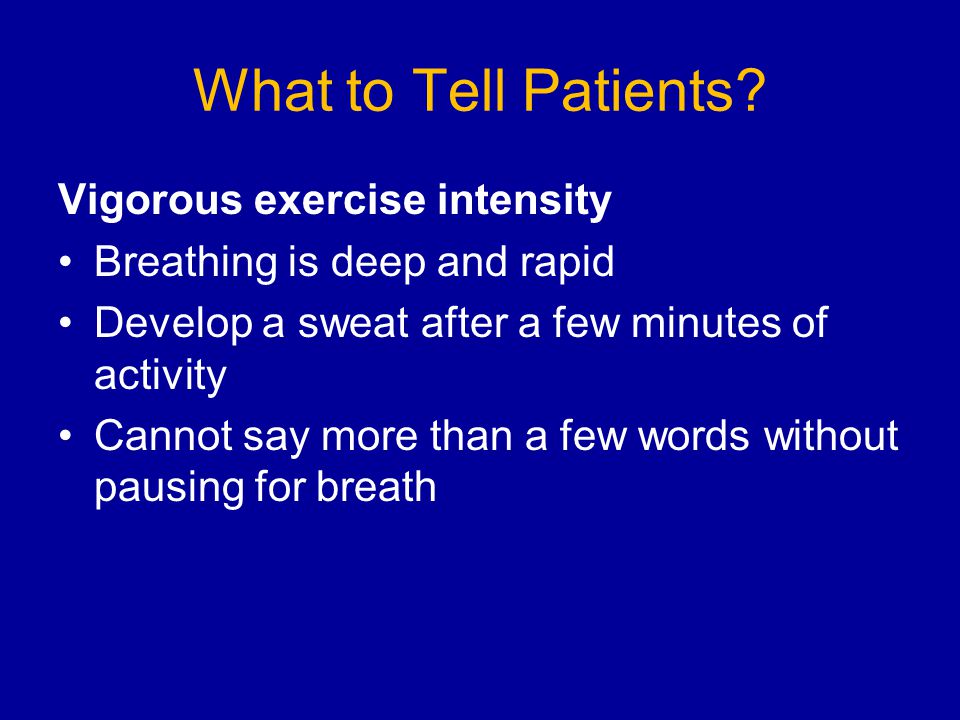 What to Tell Patients?

Vigorous exercise intensity

• Breathing is deep and rapid
• Develop a sweat after a few minutes of activity
• Cannot say more than a few words without pausing for breath